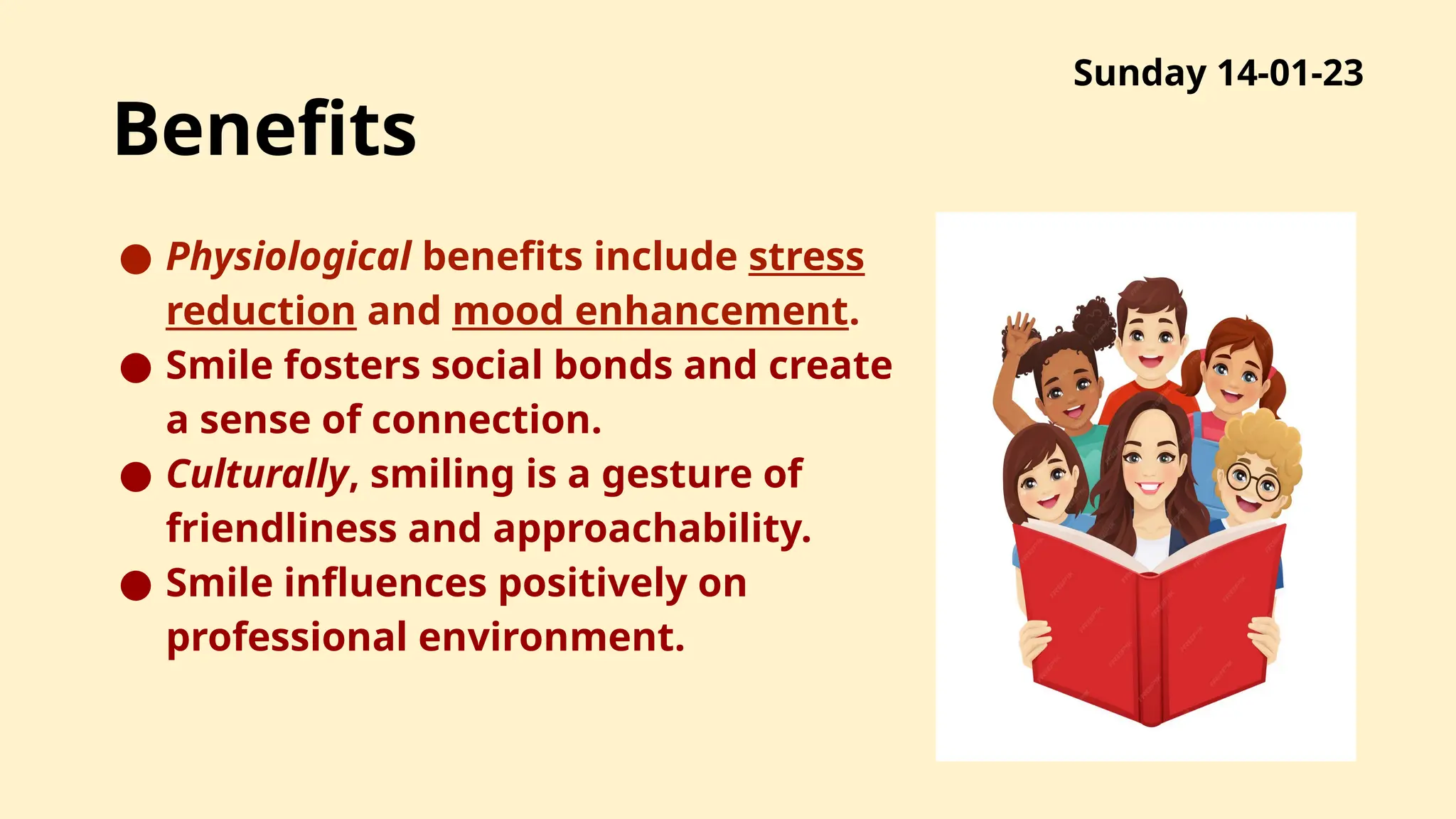 Sunday 14-01-23

Benefits

● Physiological benefits include stress reduction and mood enhancement.
● Smile fosters social bonds and create a sense of connection.
● Culturally, smiling is a gesture of friendliness and approachability.
● Smile influences positively on professional environment.